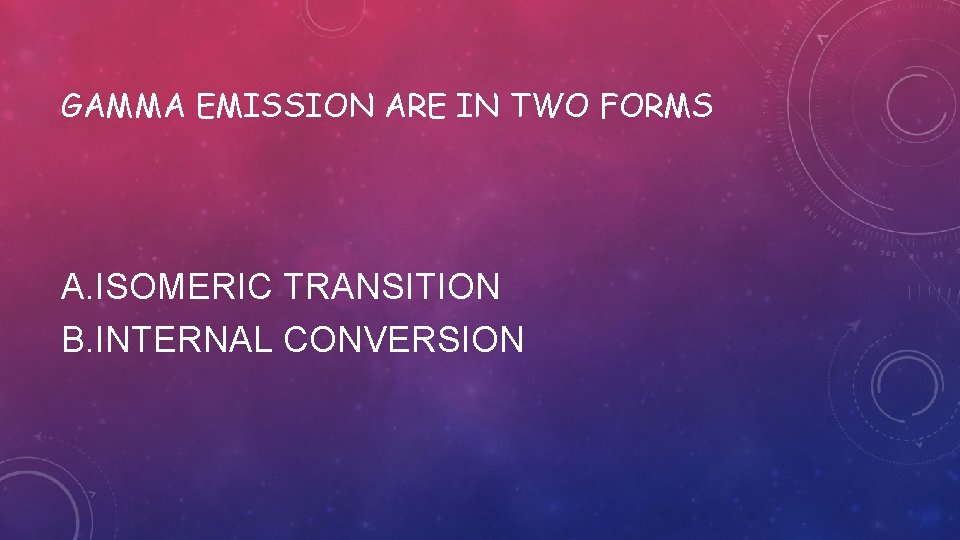 GAMMA EMISSION ARE IN TWO FORMS

A.ISOMERIC TRANSITION
B.INTERNAL CONVERSION